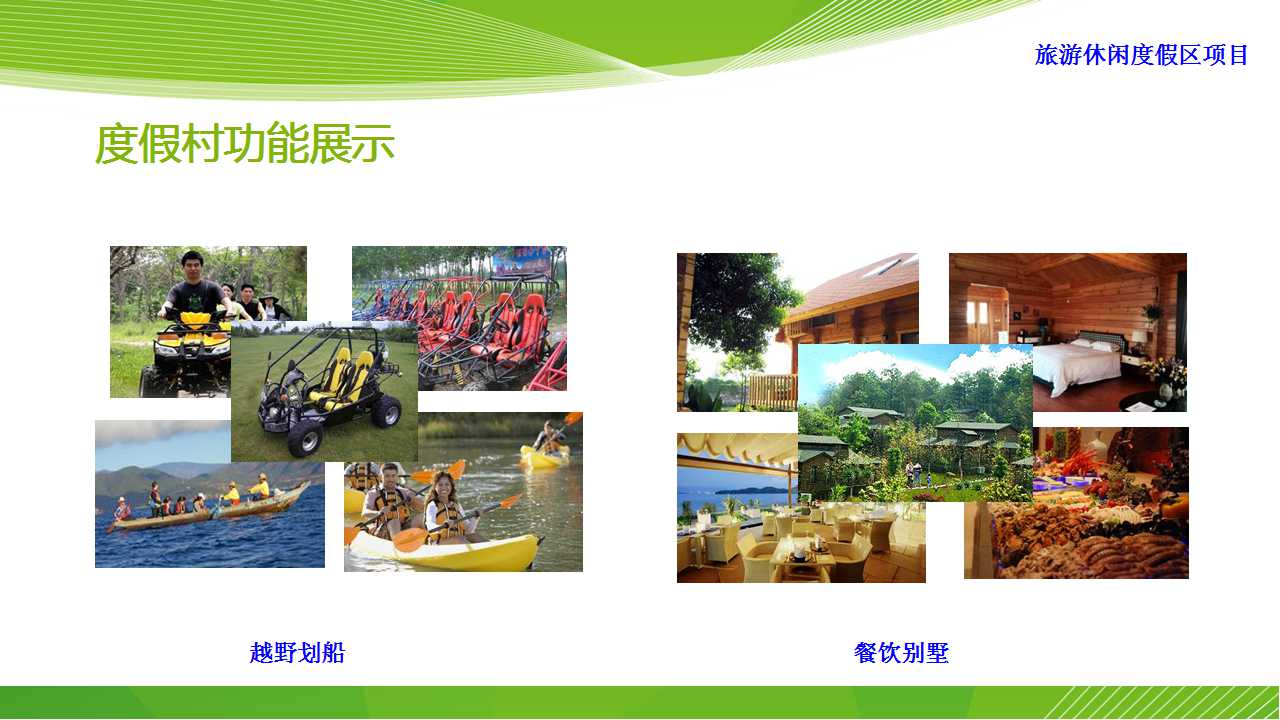 旅游休闲度假区项目

度假村功能展示

越野划船

餐饮别墅